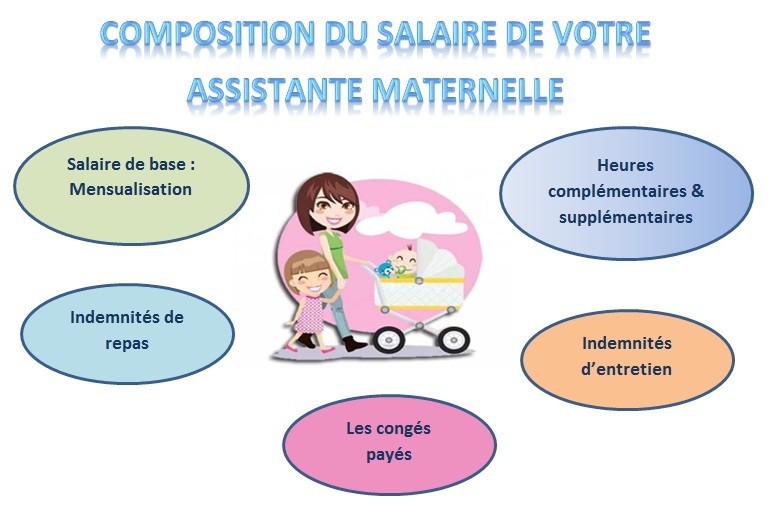 COMPOSITION DU SALAIRE DE VOTRE ASSISTANTE MATERNELLE

Salaire de base : Mensualisation

Heures complémentaires & supplémentaires

Indemnités de repas

Indemnités d'entretien

Les congés payés